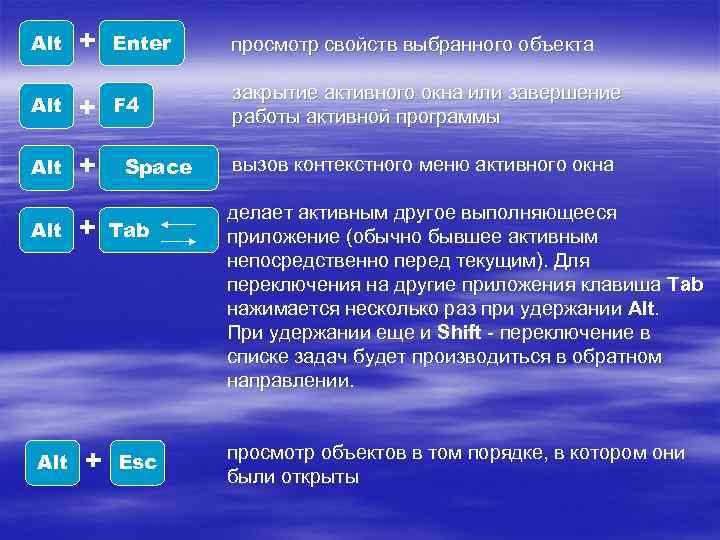 Alt + Enter

просмотр свойств выбранного объекта

Alt + F4

закрытие активного окна или завершение работы активной программы

Alt + Space

вызов контекстного меню активного окна

Alt + Tab

делает активным другое выполняющееся приложение (обычно бывшее активным непосредственно перед текущим). Для переключения на другие приложения клавиша Tab нажимается несколько раз при удержании Alt. При удержании еще и Shift - переключение в списке задач будет производиться в обратном направлении.

Alt + Esc

просмотр объектов в том порядке, в котором они были открыты